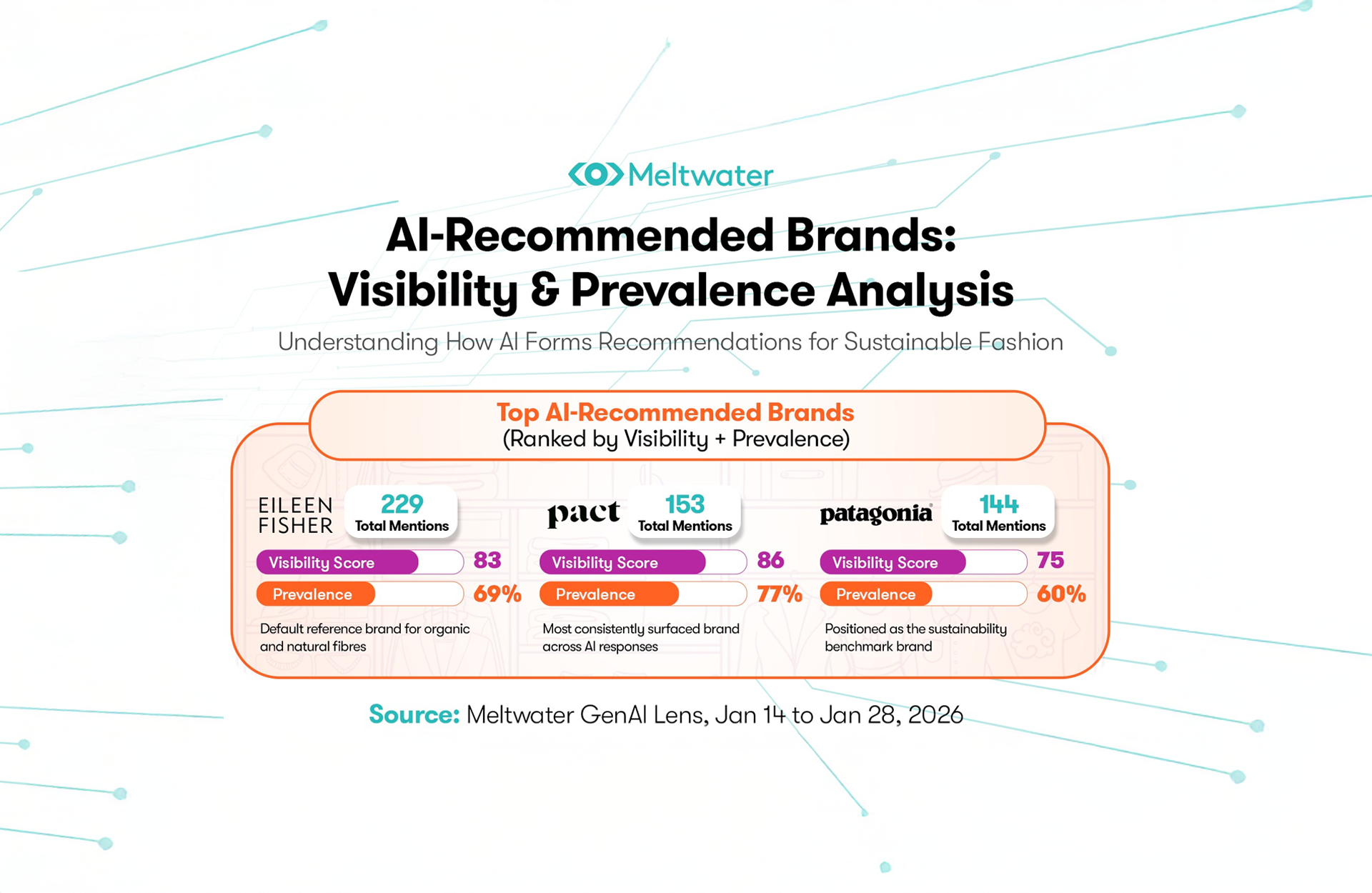 Meltwater

AI-Recommended Brands: Visibility & Prevalence Analysis

Understanding How AI Forms Recommendations for Sustainable Fashion

Top AI-Recommended Brands
(Ranked by Visibility + Prevalence)

EILEEN FISHER

229
Total Mentions

Visibility Score 83

Prevalence 69%

Default reference brand for organic and natural fibres

pact

153
Total Mentions

Visibility Score 86

Prevalence 77%

Most consistently surfaced brand across AI responses

patagonia

144
Total Mentions

Visibility Score 75

Prevalence 60%

Positioned as the sustainability benchmark brand

Source: Meltwater GenAI Lens, Jan 14 to Jan 28, 2026